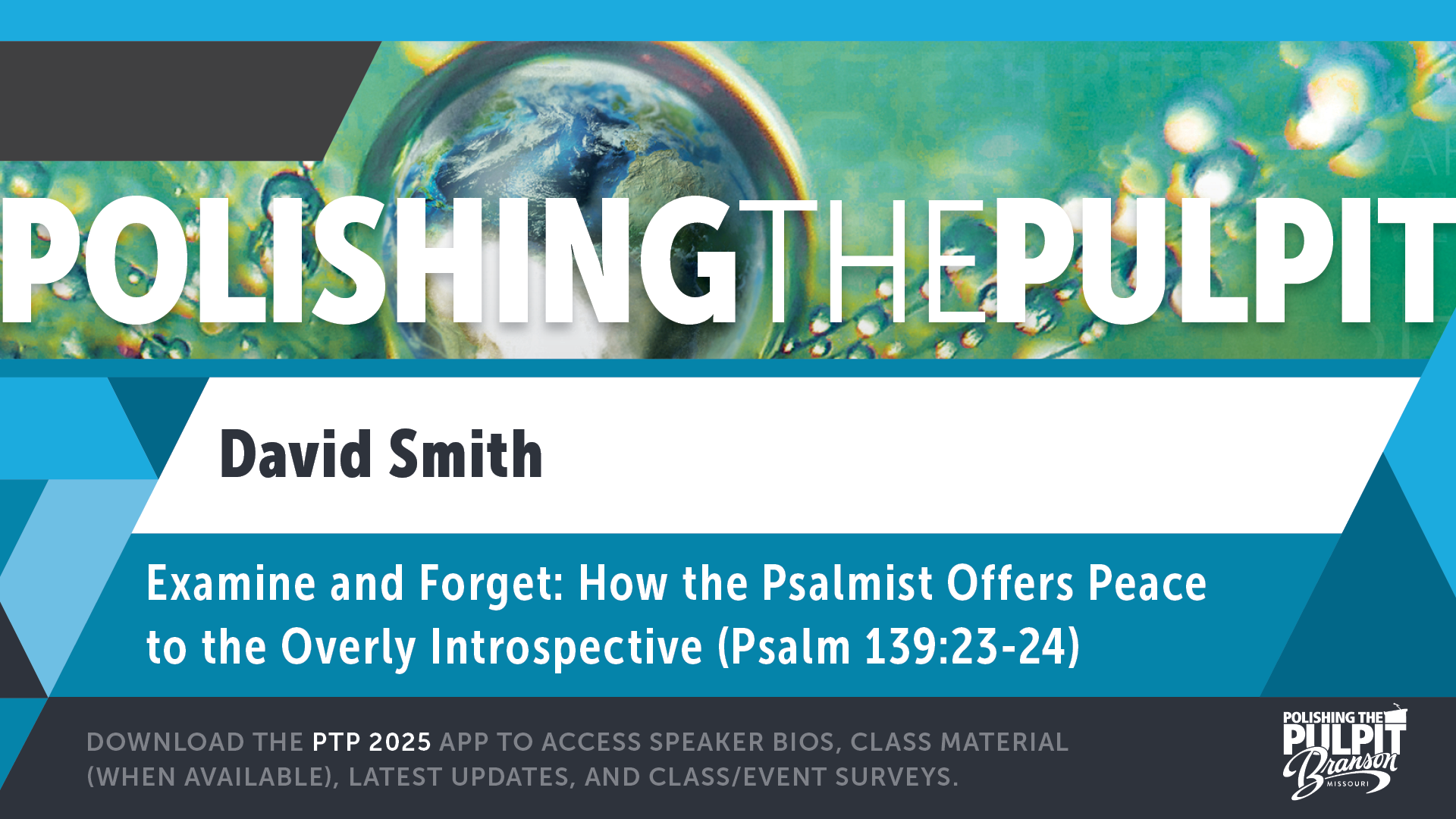 POLISHINGTHEPULPIT

David Smith

Examine and Forget: How the Psalmist Offers Peace to the Overly Introspective (Psalm 139:23-24)

DOWNLOAD THE PTP 2025 APP TO ACCESS SPEAKER BIOS, CLASS MATERIAL (WHEN AVAILABLE), LATEST UPDATES, AND CLASS/EVENT SURVEYS.

POLISHING THE PULPIT Branson MISSOURI